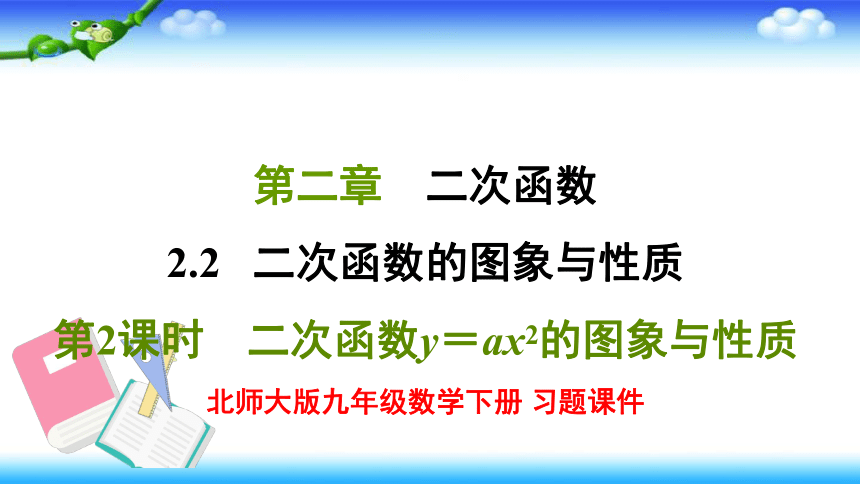 第二章　二次函数

2.2　二次函数的图象与性质

第2课时　二次函数$y=ax^2$的图象与性质

北师大版九年级数学下册 习题课件